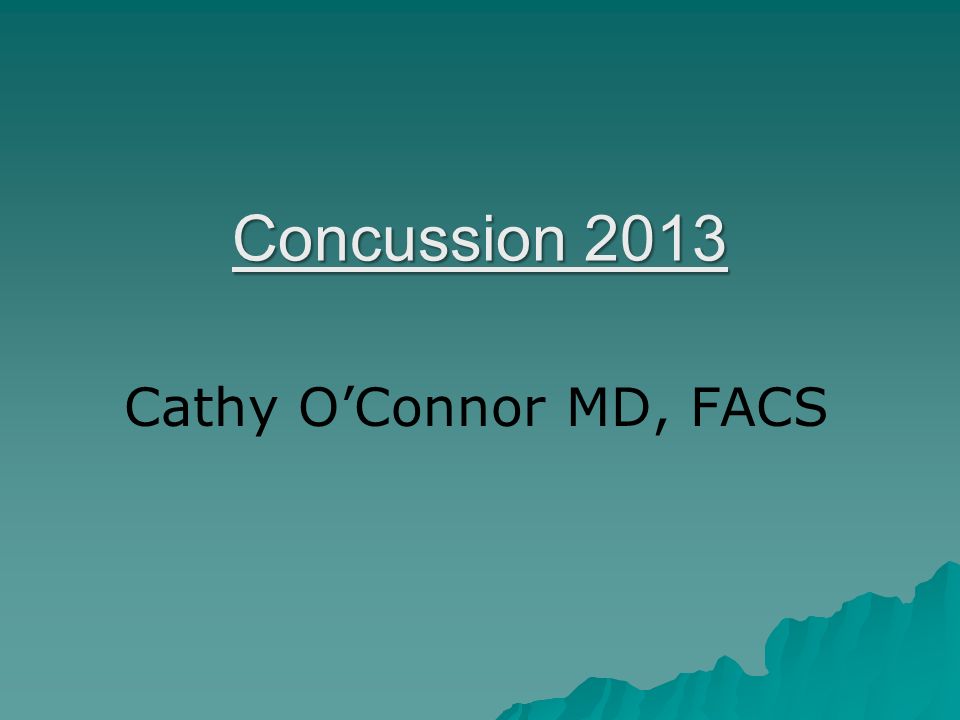 Concussion 2013

Cathy O’Connor MD, FACS